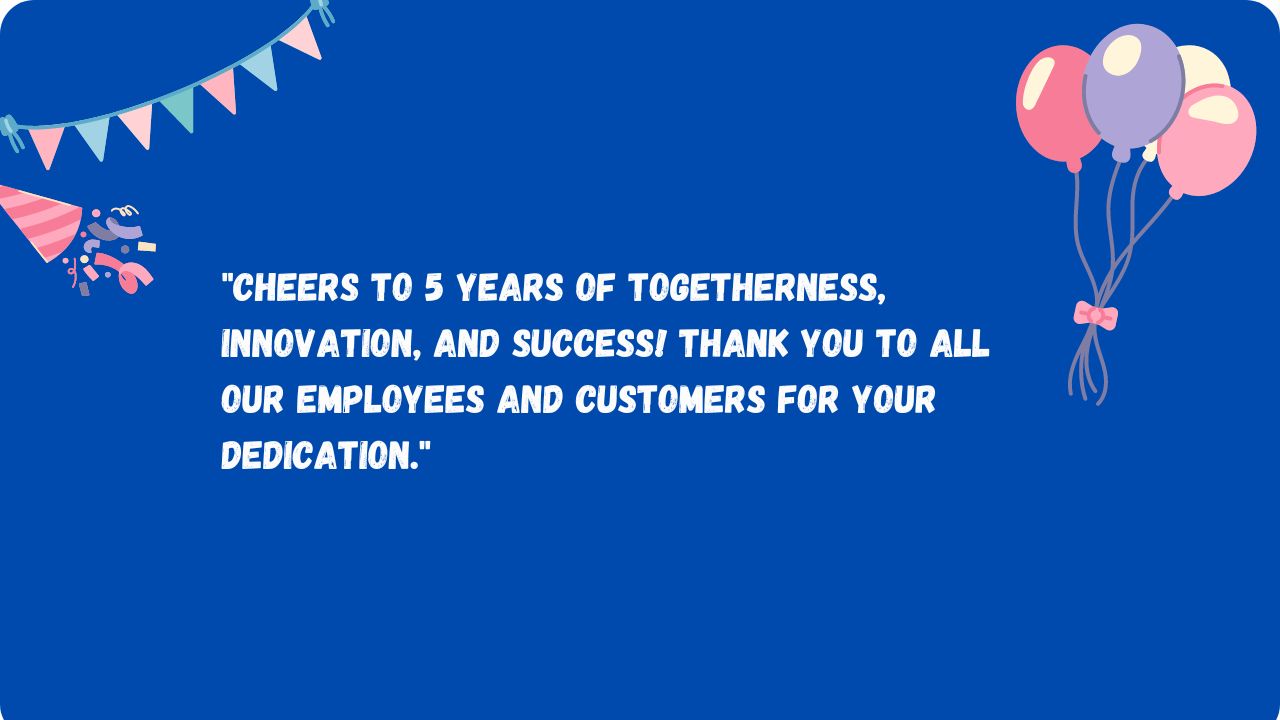 "CHEERS TO 5 YEARS OF TOGETHERNESS, INNOVATION, AND SUCCESS! THANK YOU TO ALL OUR EMPLOYEES AND CUSTOMERS FOR YOUR DEDICATION."